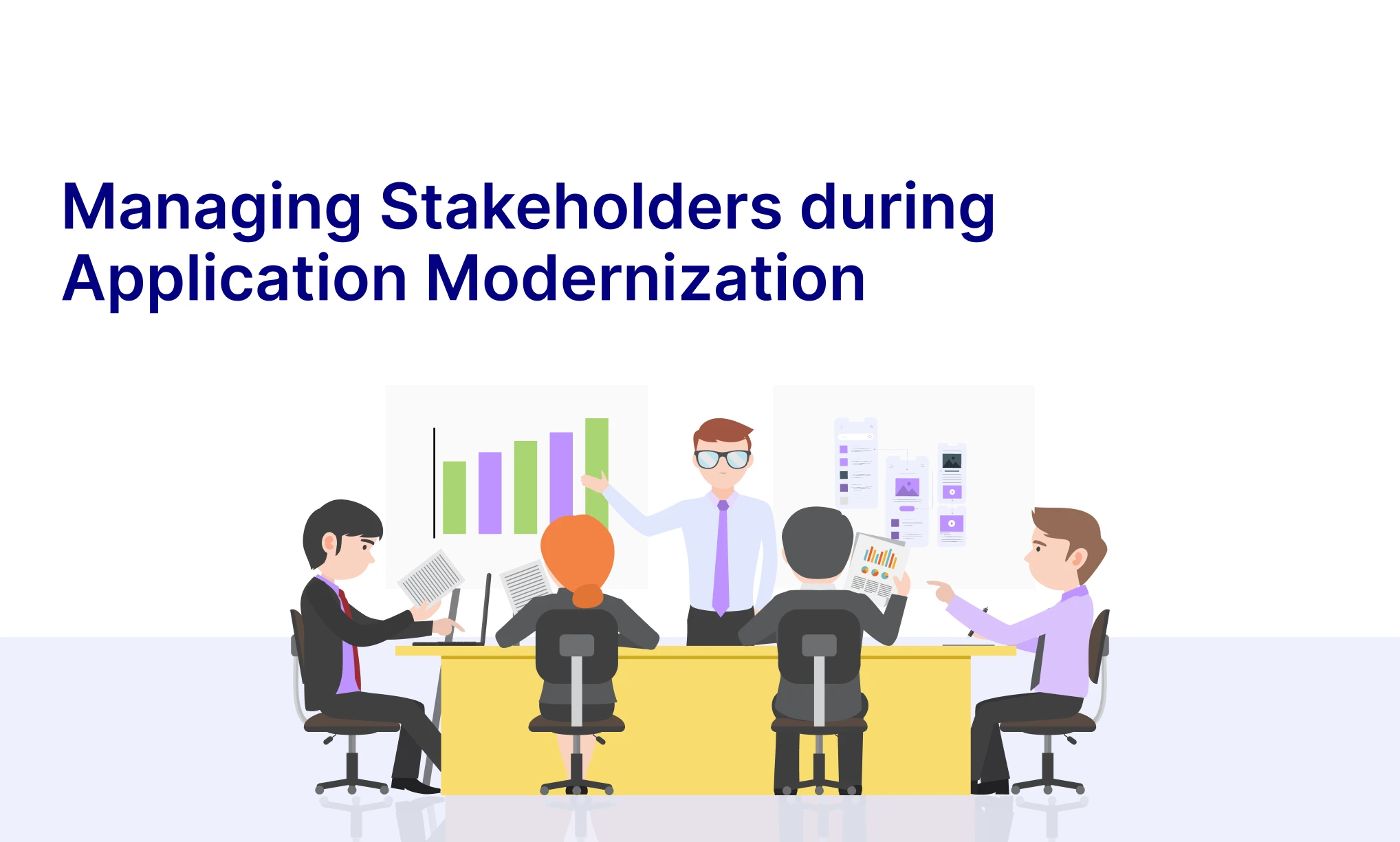 Managing Stakeholders during Application Modernization